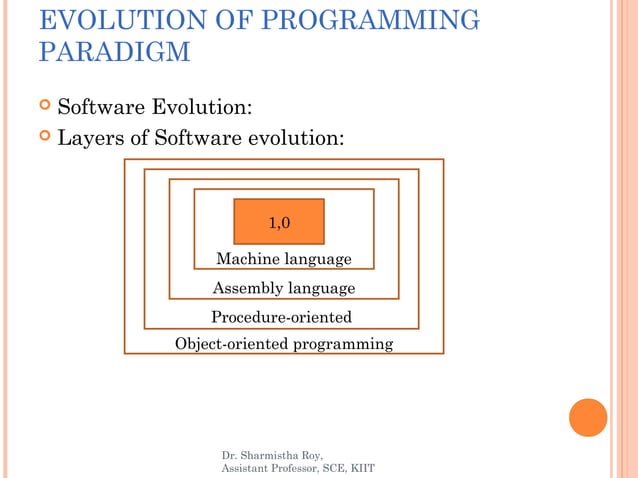 EVOLUTION OF PROGRAMMING PARADIGM

Software Evolution:

Layers of Software evolution:

1,0

Machine language

Assembly language

Procedure-oriented

Object-oriented programming

Dr. Sharmistha Roy,
Assistant Professor, SCE, KIIT